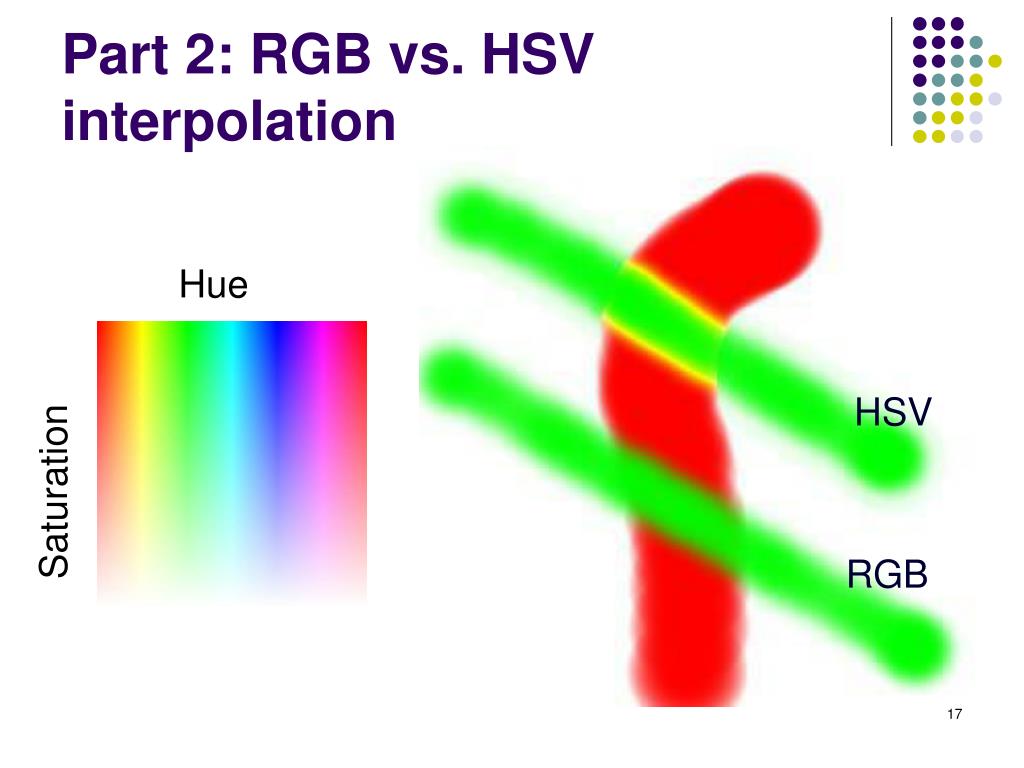 Part 2: RGB vs. HSV interpolation

Hue

Saturation

HSV

RGB

17